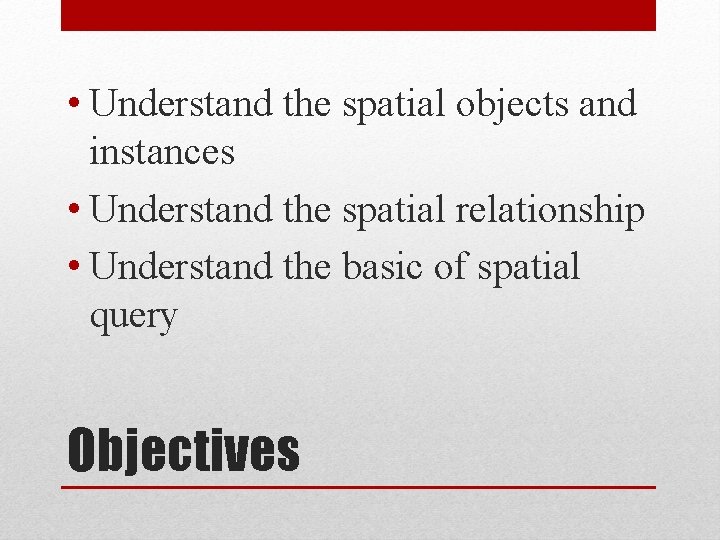 • Understand the spatial objects and instances
• Understand the spatial relationship
• Understand the basic of spatial query

Objectives